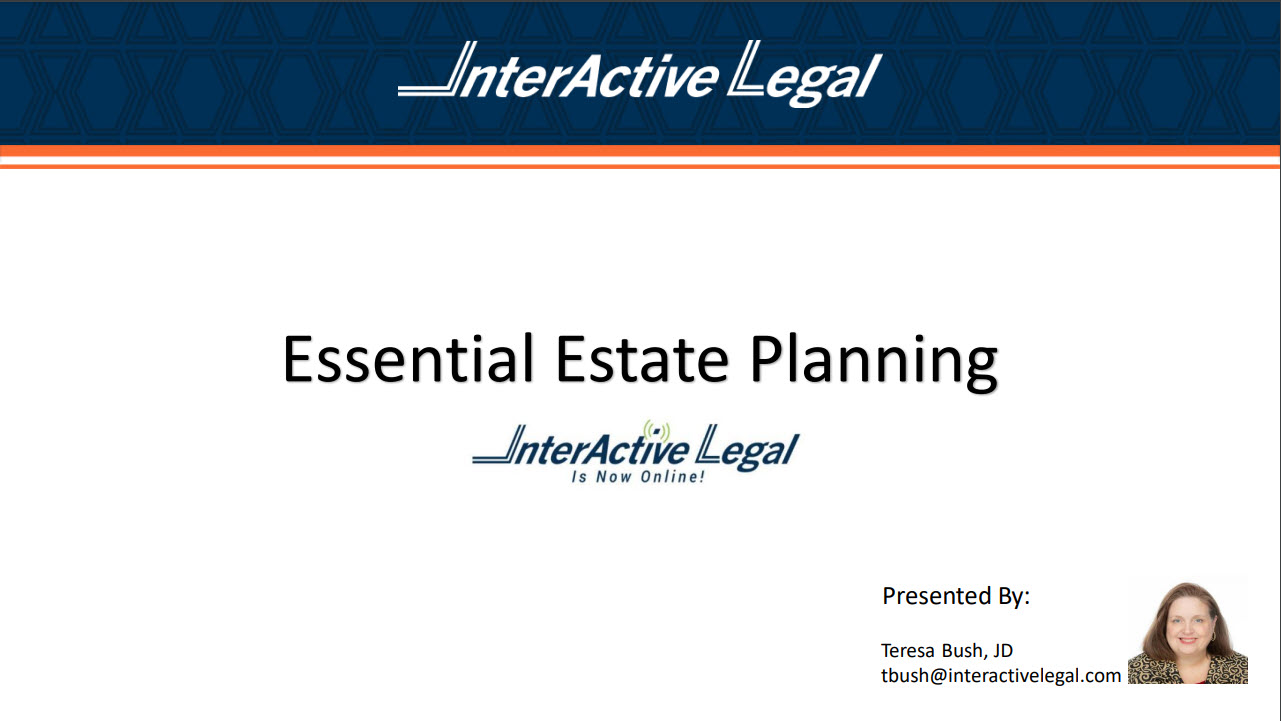 InterActive Legal

Essential Estate Planning

InterActive Legal
Is Now Online!

Presented By:

Teresa Bush, JD
tbush@interactivelegal.com